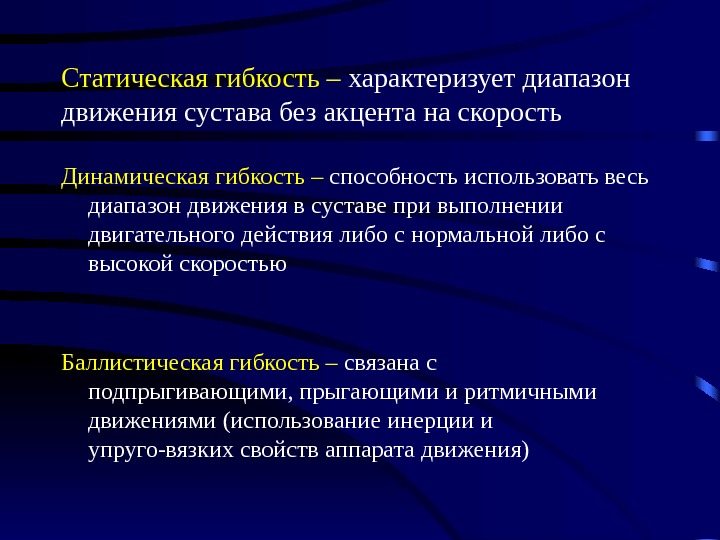 Статическая гибкость – характеризует диапазон движения сустава без акцента на скорость

Динамическая гибкость – способность использовать весь диапазон движения в суставе при выполнении двигательного действия либо с нормальной либо с высокой скоростью

Баллистическая гибкость – связана с подпрыгивающими, прыгающими и ритмичными движениями (использование инерции и упруго-вязких свойств аппарата движения)